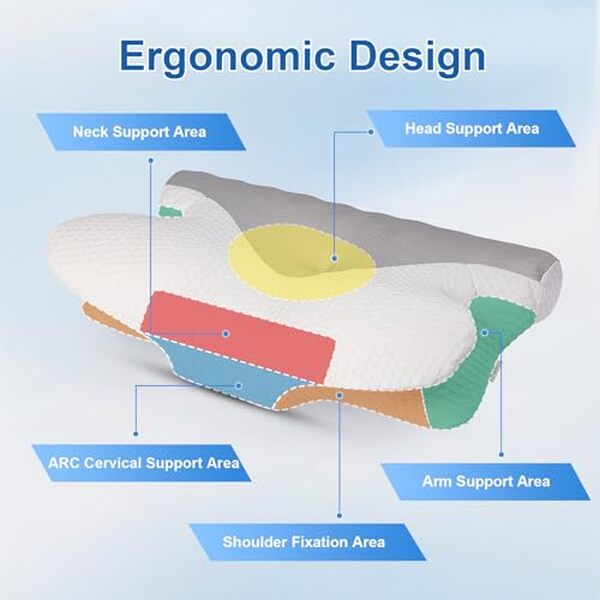 Ergonomic Design

Neck Support Area

Head Support Area

ARC Cervical Support Area

Arm Support Area

Shoulder Fixation Area